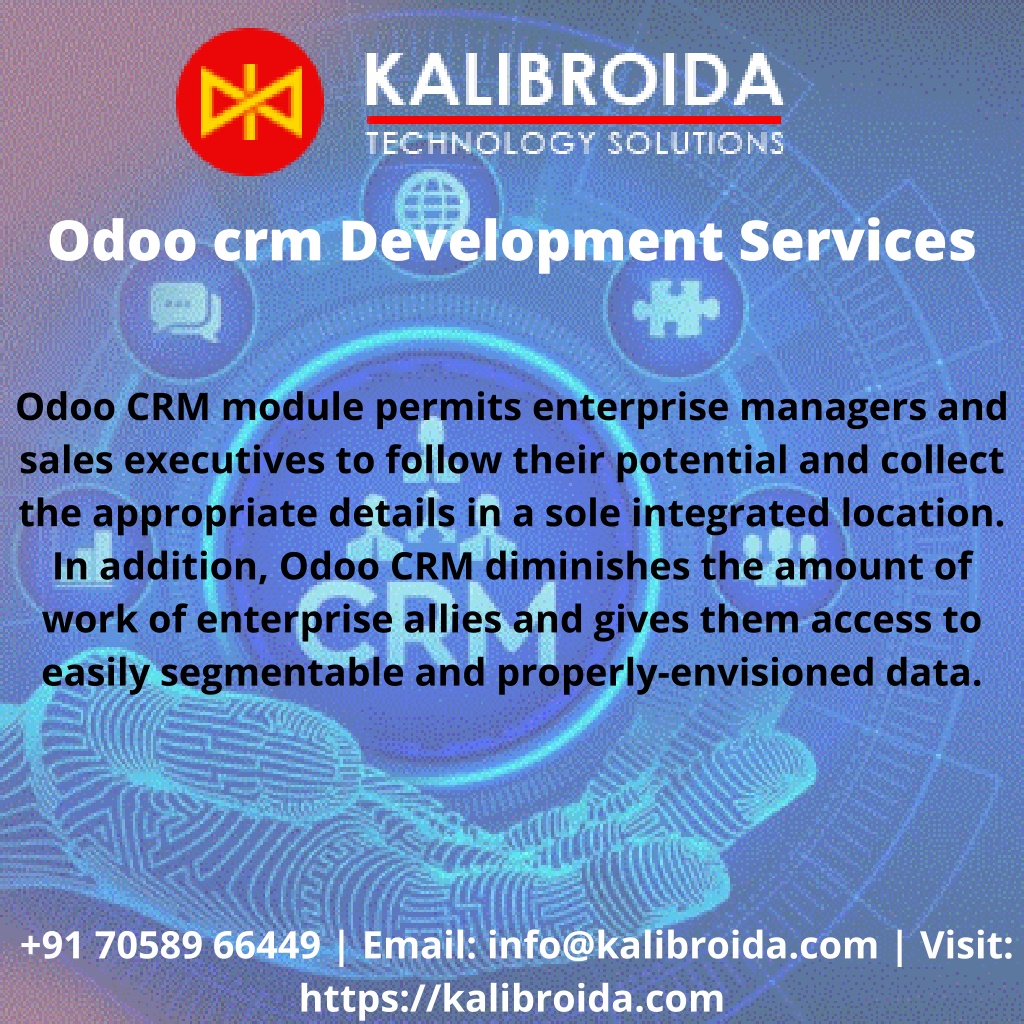 KALIBROIDA
TECHNOLOGY SOLUTIONS

Odoo crm Development Services

CRM

Odoo CRM module permits enterprise managers and sales executives to follow their potential and collect the appropriate details in a sole integrated location. In addition, Odoo CRM diminishes the amount of work of enterprise allies and gives them access to easily segmentable and properly-envisioned data.

+91 70589 66449 | Email: info@kalibroida.com | Visit: https://kalibroida.com